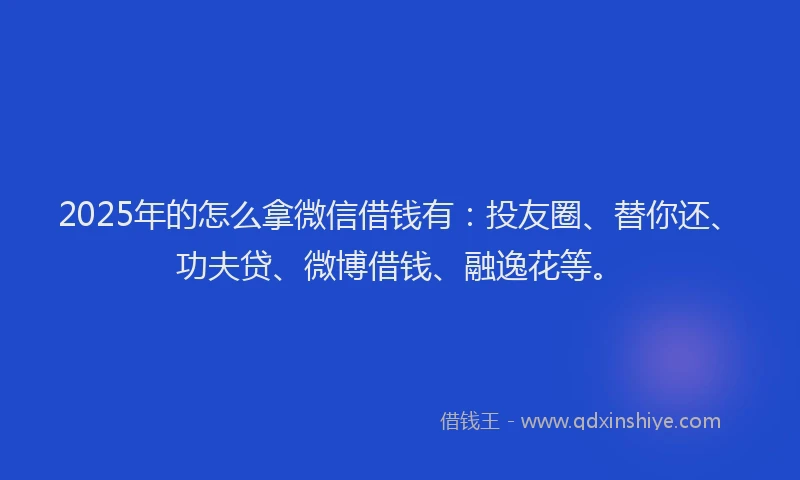 2025年的怎么拿微信借钱有：投友圈、替你还、功夫贷、微博借钱、融逸花等。

借钱王 - www.qdxinshiye.com